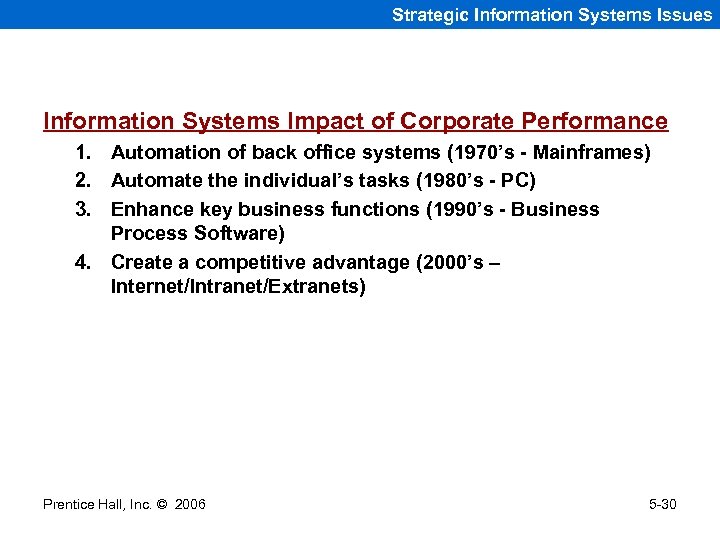 Strategic Information Systems Issues

Information Systems Impact of Corporate Performance

1. Automation of back office systems (1970’s - Mainframes)
2. Automate the individual’s tasks (1980’s - PC)
3. Enhance key business functions (1990’s - Business Process Software)
4. Create a competitive advantage (2000’s – Internet/Intranet/Extranets)

Prentice Hall, Inc. © 2006

5-30